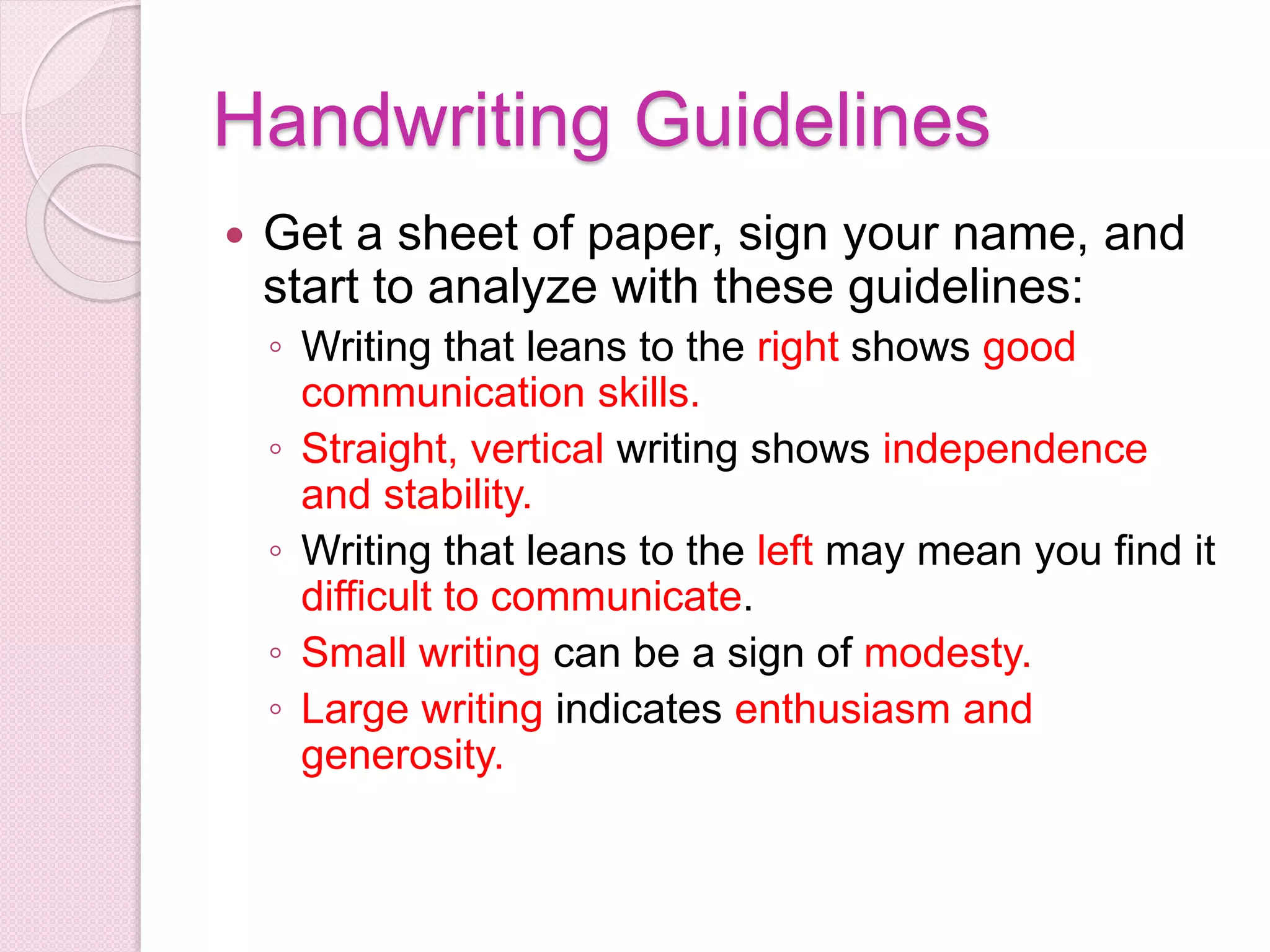 Handwriting Guidelines

• Get a sheet of paper, sign your name, and start to analyze with these guidelines:
◦ Writing that leans to the right shows good communication skills.
◦ Straight, vertical writing shows independence and stability.
◦ Writing that leans to the left may mean you find it difficult to communicate.
◦ Small writing can be a sign of modesty.
◦ Large writing indicates enthusiasm and generosity.